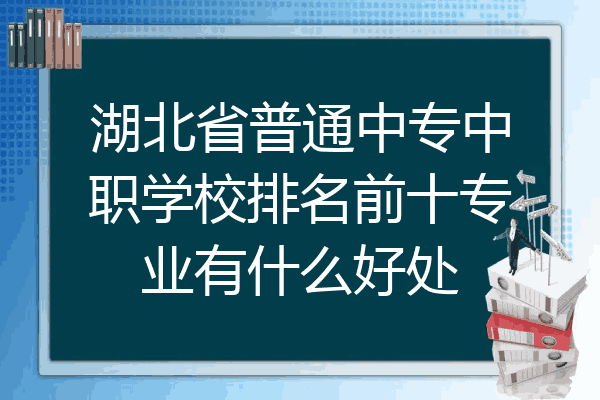 湖北省普通中专中职学校排名前十专业有什么好处